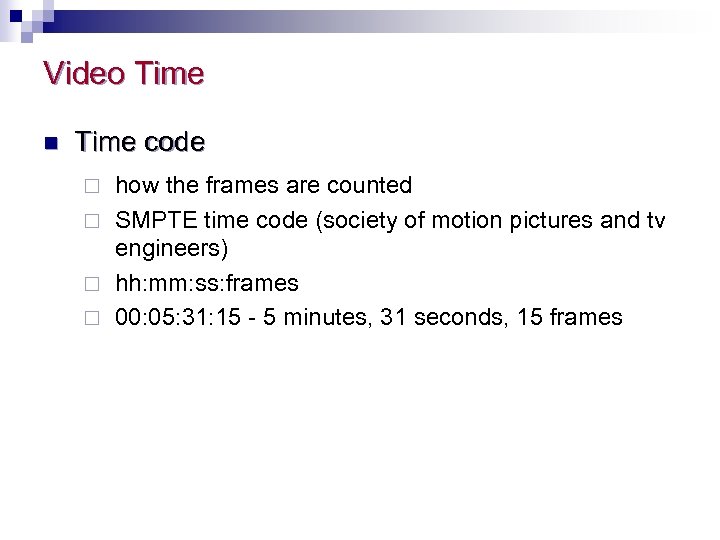 Video Time

Time code

how the frames are counted

SMPTE time code (society of motion pictures and tv engineers)

hh:mm:ss:frames

00:05:31:15 - 5 minutes, 31 seconds, 15 frames